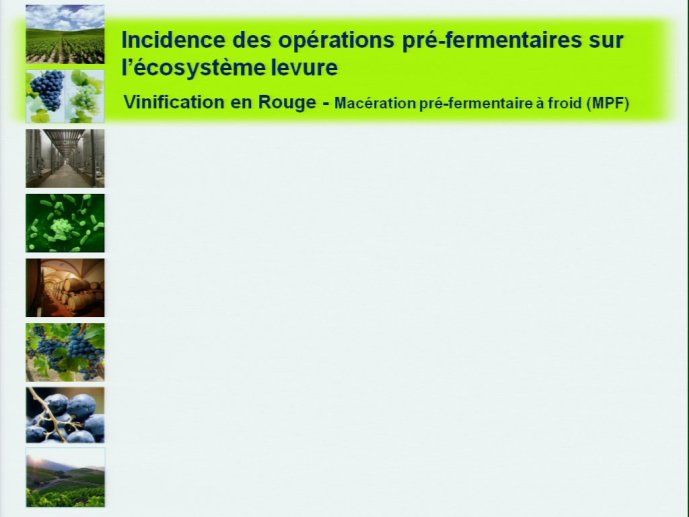 Incidence des opérations pré-fermentaires sur l'écosystème levure

Vinification en Rouge - Macération pré-fermentaire à froid (MPF)